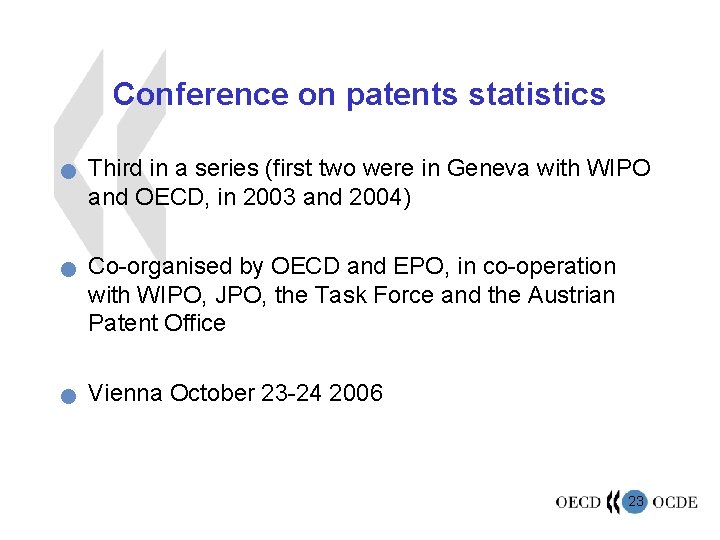 Conference on patents statistics

Third in a series (first two were in Geneva with WIPO and OECD, in 2003 and 2004)

Co-organised by OECD and EPO, in co-operation with WIPO, JPO, the Task Force and the Austrian Patent Office

Vienna October 23-24 2006

OECD 23 OCDE